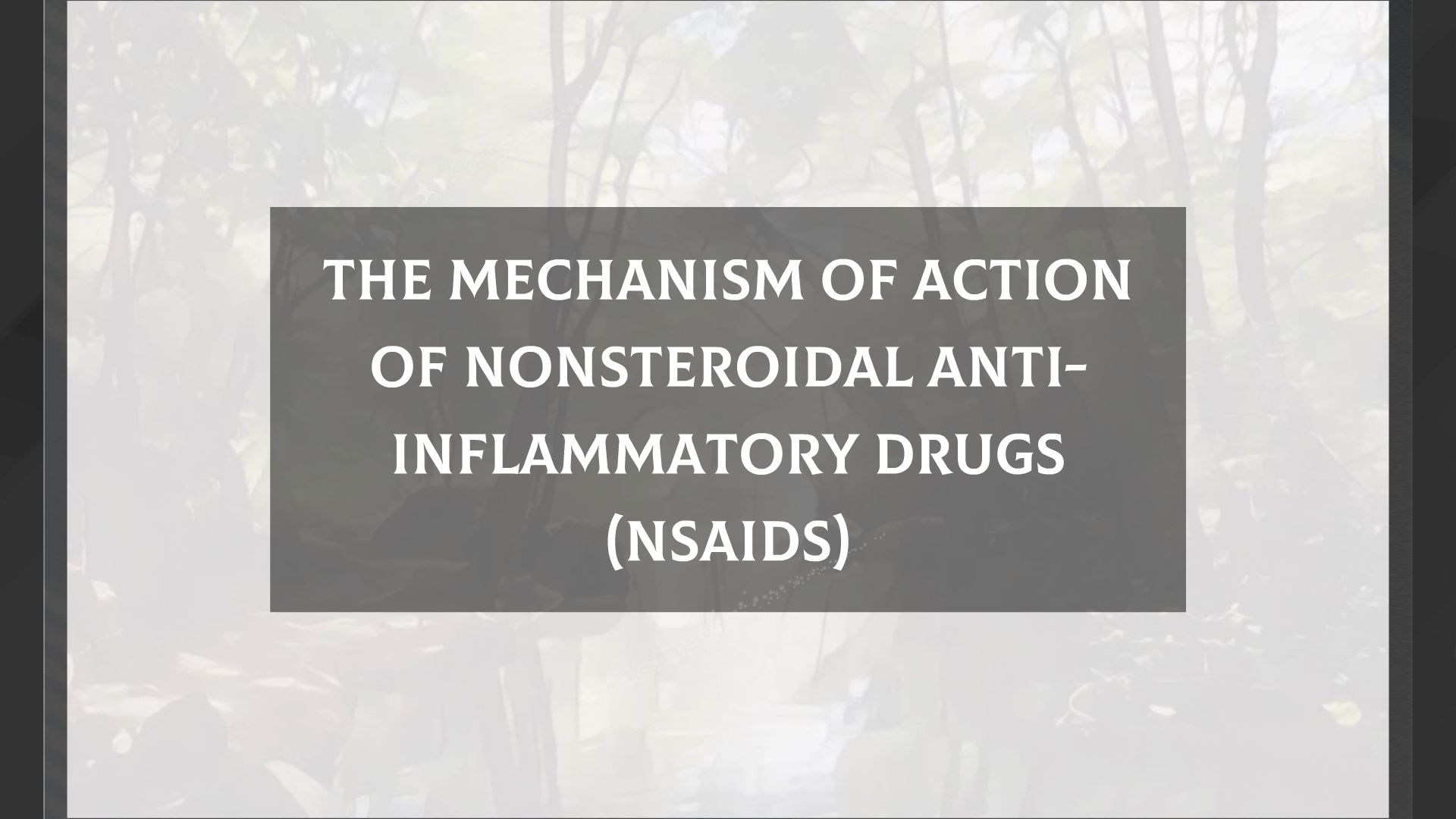 THE MECHANISM OF ACTION OF NONSTEROIDAL ANTI-INFLAMMATORY DRUGS (NSAIDS)